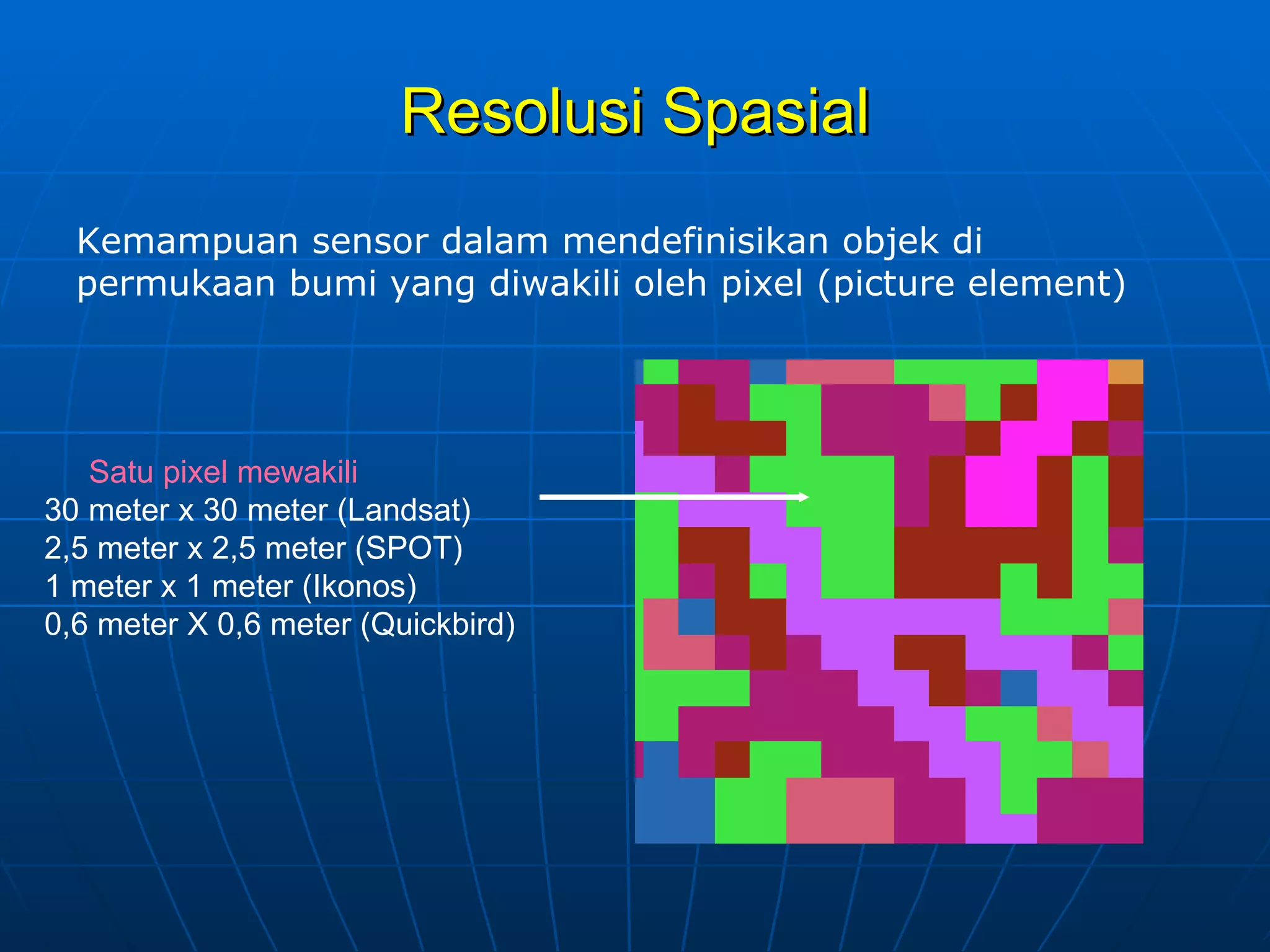 Resolusi Spasial

Kemampuan sensor dalam mendefinisikan objek di permukaan bumi yang diwakili oleh pixel (picture element)

Satu pixel mewakili
30 meter x 30 meter (Landsat)
2,5 meter x 2,5 meter (SPOT)
1 meter x 1 meter (Ikonos)
0,6 meter X 0,6 meter (Quickbird)